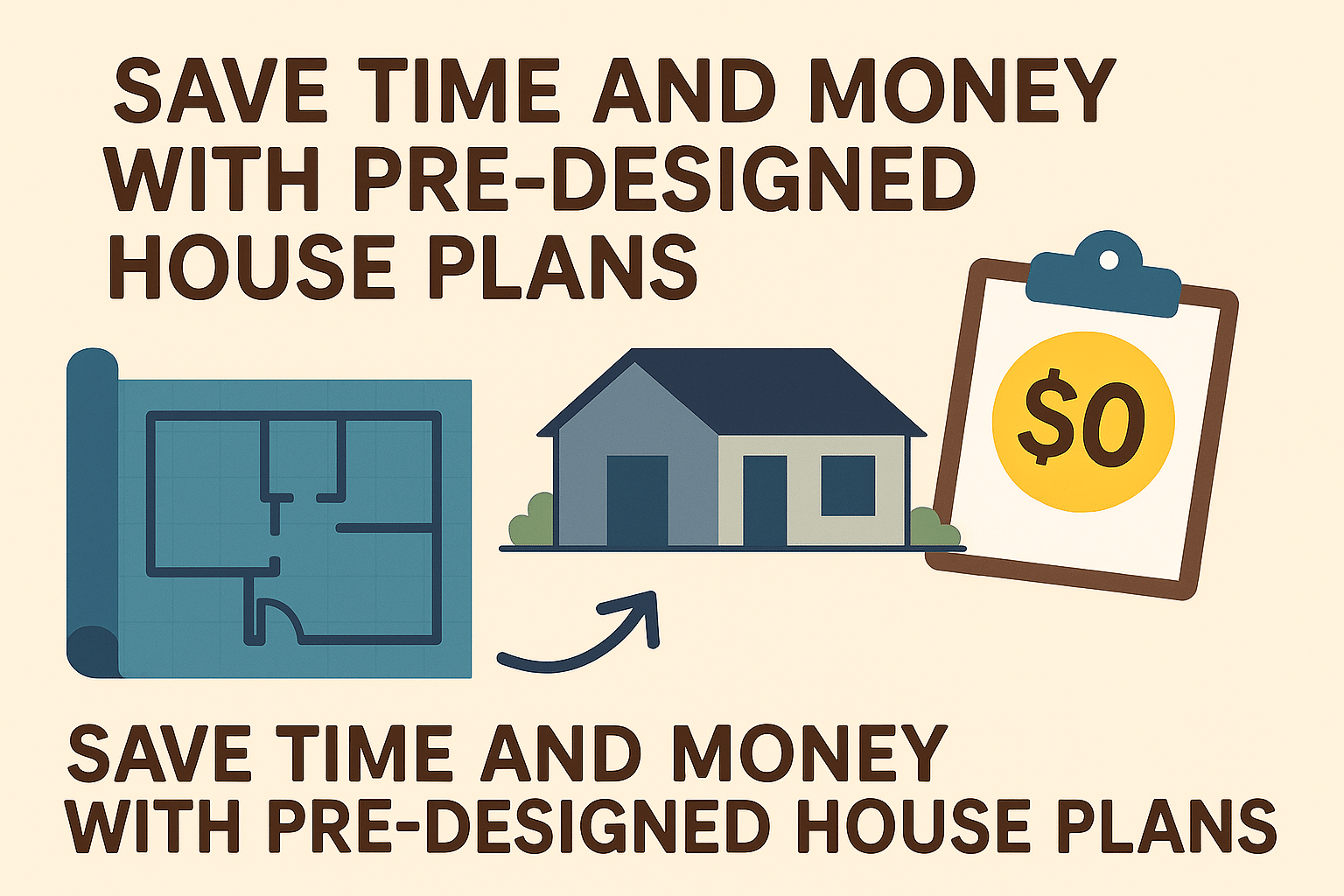 SAVE TIME AND MONEY WITH PRE-DESIGNED HOUSE PLANS

$0

SAVE TIME AND MONEY WITH PRE-DESIGNED HOUSE PLANS